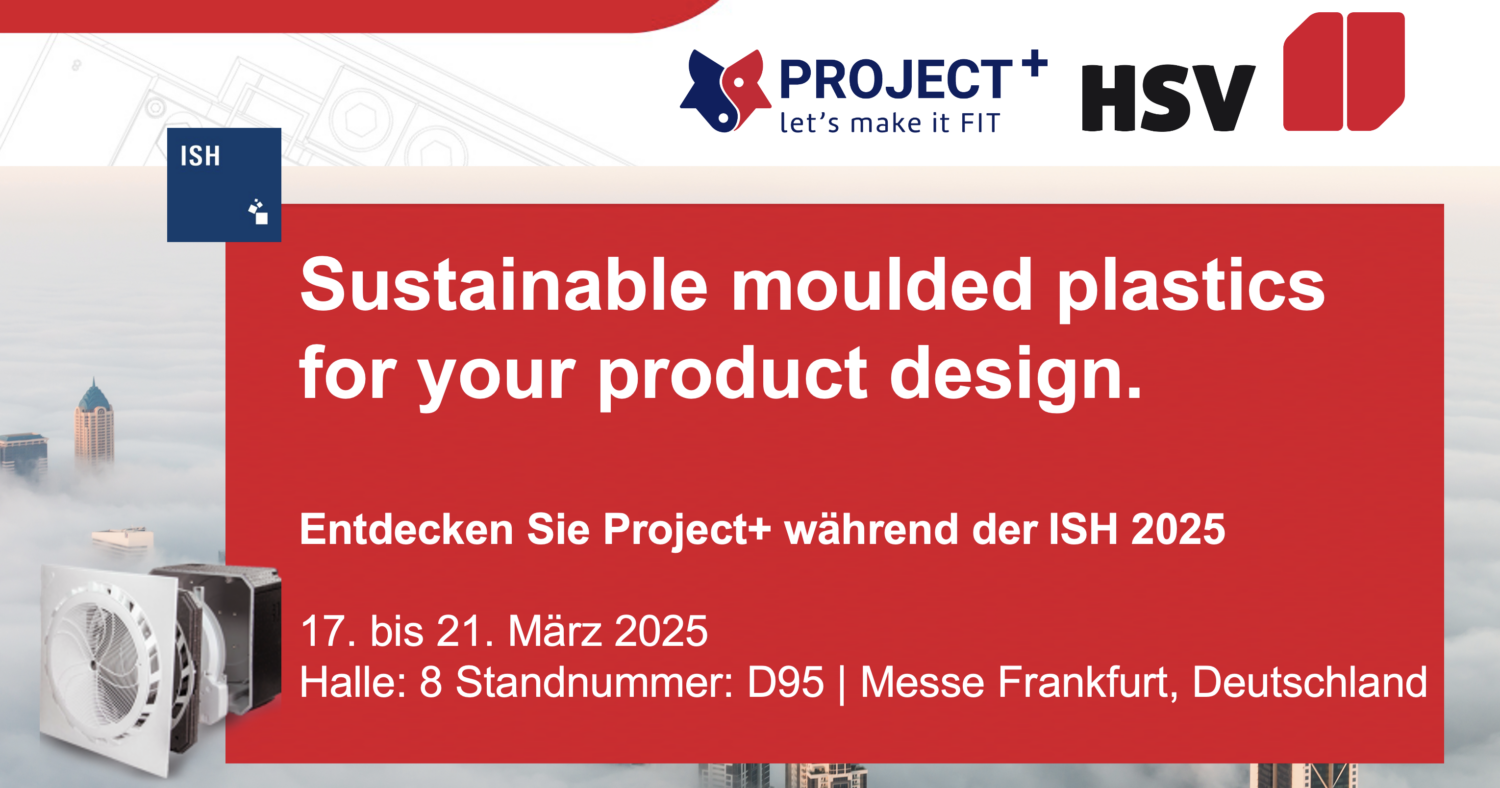 PROJECT+
let's make it FIT

HSV

ISH

Sustainable moulded plastics for your product design.

Entdecken Sie Project+ während der ISH 2025

17. bis 21. März 2025
Halle: 8 Standnummer: D95 | Messe Frankfurt, Deutschland